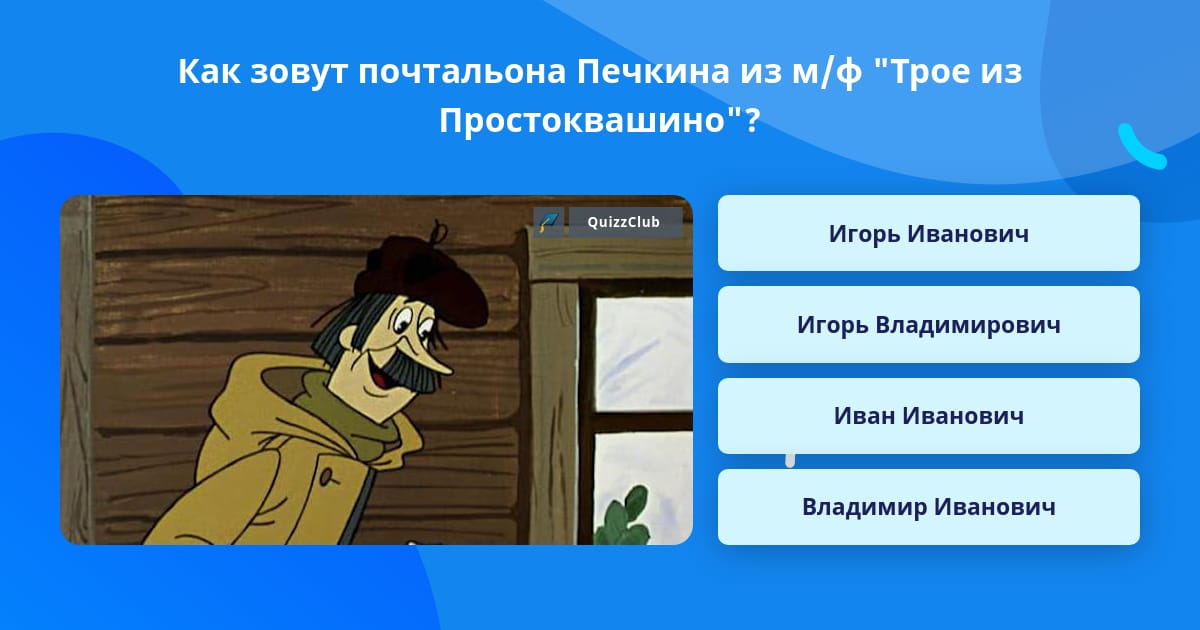 Как зовут почтальона Печкина из м/ф "Трое из Простоквашино"?

QuizzClub

Игорь Иванович

Игорь Владимирович

Иван Иванович

Владимир Иванович